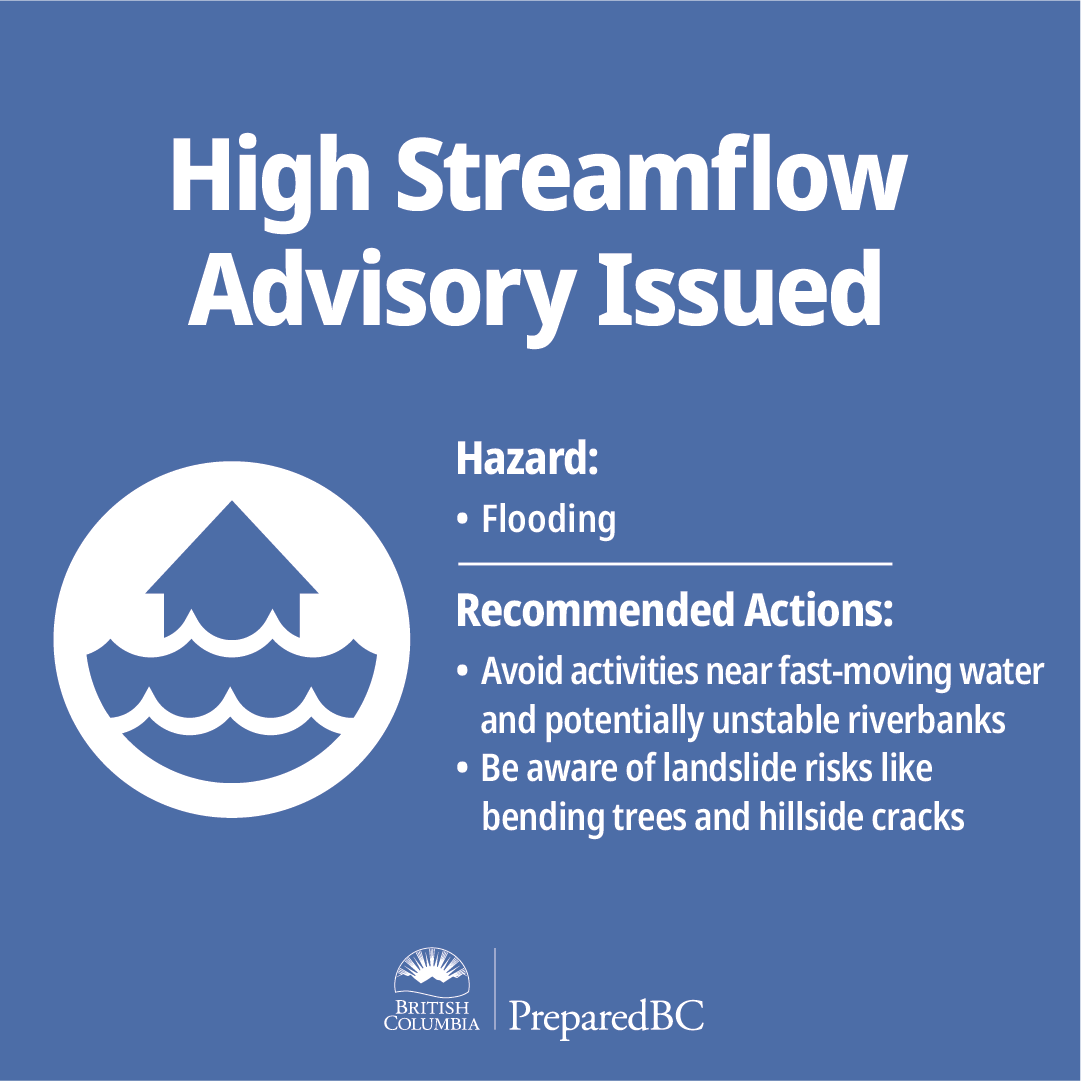 High Streamflow Advisory Issued

Hazard:

• Flooding

Recommended Actions:

• Avoid activities near fast-moving water and potentially unstable riverbanks
• Be aware of landslide risks like bending trees and hillside cracks

BRITISH COLUMBIA

PreparedBC